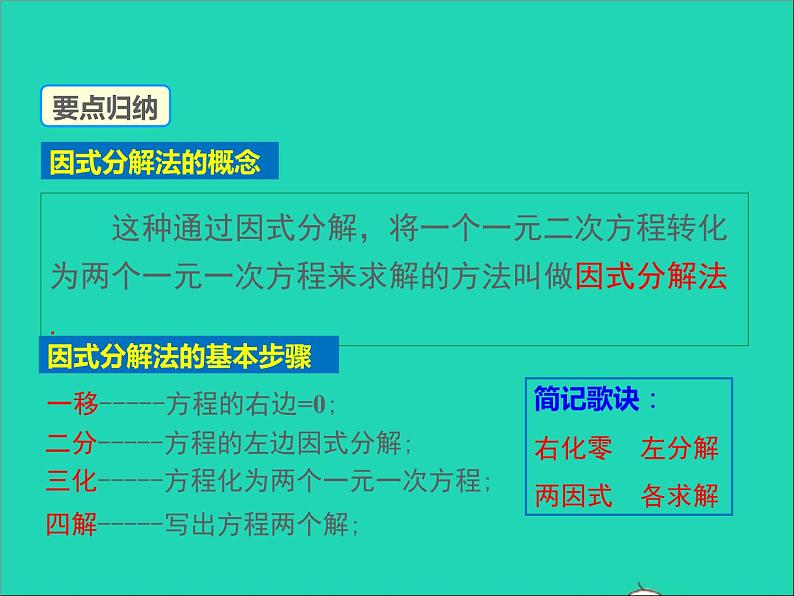 要点归纳

因式分解法的概念

这种通过因式分解，将一个一元二次方程转化为两个一元一次方程来求解的方法叫做因式分解法.

因式分解法的基本步骤

一移-----方程的右边=0；
二分-----方程的左边因式分解；
三化-----方程化为两个一元一次方程；
四解-----写出方程两个解；

简记歌诀：
右化零　左分解
两因式　各求解